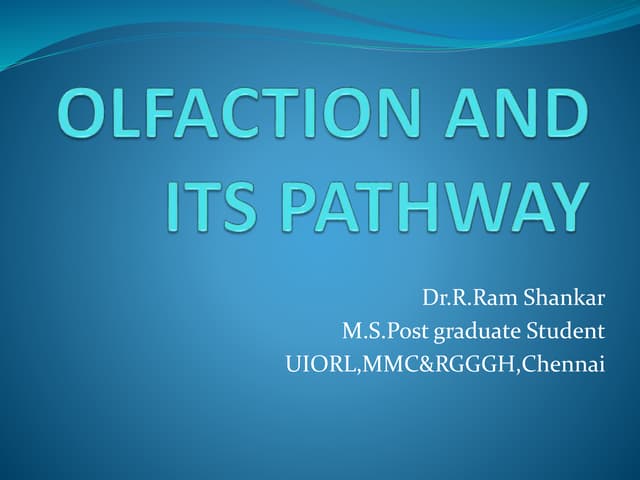 OLFACTION AND ITS PATHWAY

Dr.R.Ram Shankar
M.S.Post graduate Student
UIORL,MMC&RGGGH,Chennai